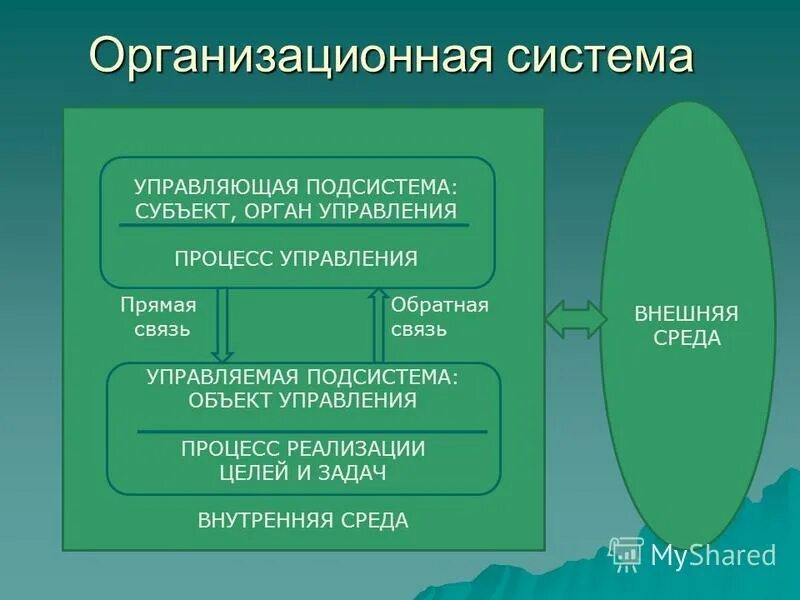 Организационная система

УПРАВЛЯЮЩАЯ ПОДСИСТЕМА: СУБЪЕКТ, ОРГАН УПРАВЛЕНИЯ

ПРОЦЕСС УПРАВЛЕНИЯ

Прямая связь

Обратная связь

УПРАВЛЯЕМАЯ ПОДСИСТЕМА: ОБЪЕКТ УПРАВЛЕНИЯ

ПРОЦЕСС РЕАЛИЗАЦИИ ЦЕЛЕЙ И ЗАДАЧ

ВНУТРЕННЯЯ СРЕДА

ВНЕШНЯЯ СРЕДА

MyShared